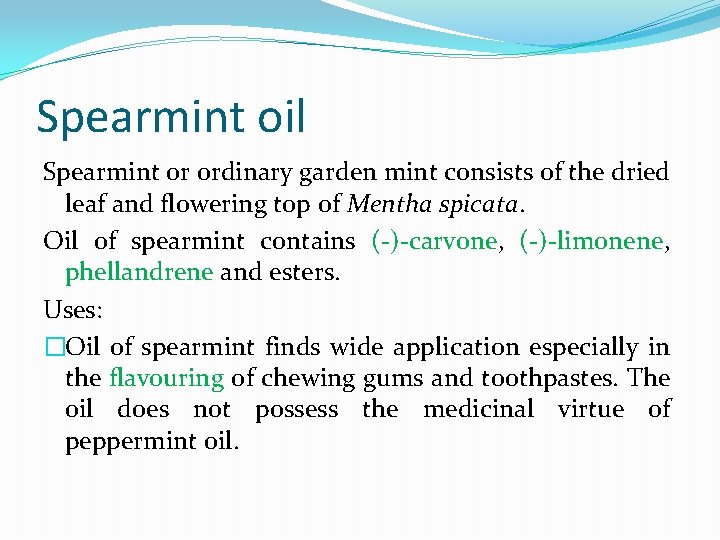 Spearmint oil

Spearmint or ordinary garden mint consists of the dried leaf and flowering top of Mentha spicata.

Oil of spearmint contains (-)-carvone, (-)-limonene, phellandrene and esters.

Uses:

□Oil of spearmint finds wide application especially in the flavouring of chewing gums and toothpastes. The oil does not possess the medicinal virtue of peppermint oil.